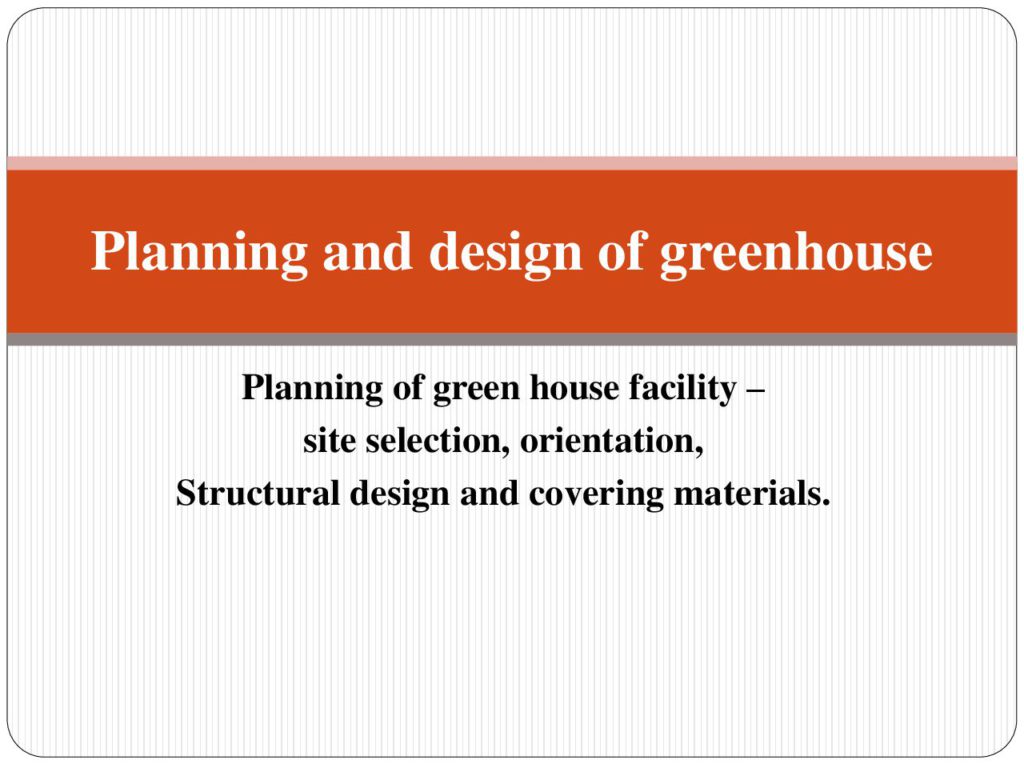 Planning and design of greenhouse

Planning of green house facility –
site selection, orientation,
Structural design and covering materials.